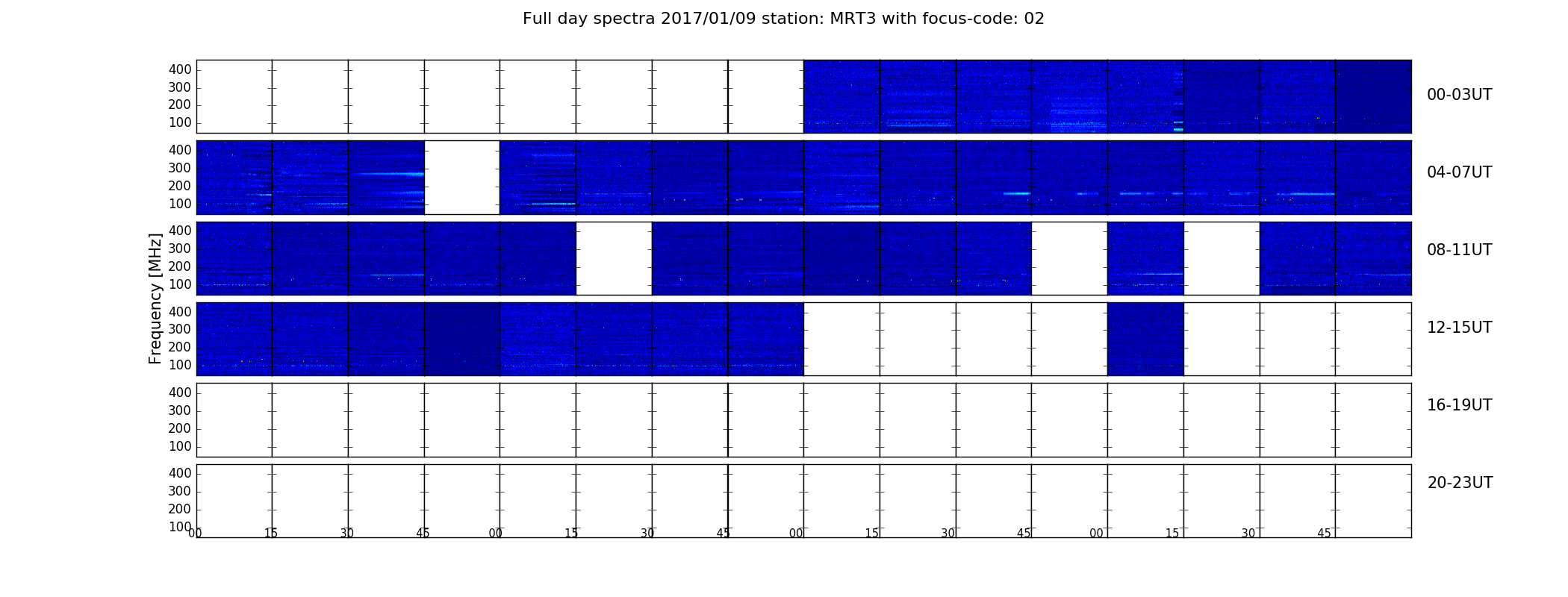 Full day spectra 2017/01/09 station: MRT3 with focus-code: 02

Frequency [MHz]

400
300
200
100
00-03UT

400
300
200
100
04-07UT

400
300
200
100
08-11UT

400
300
200
100
12-15UT

400
300
200
100
16-19UT

400
300
200
100
20-23UT

00 15 30 45 00 15 30 45 00 15 30 45 00 15 30 45